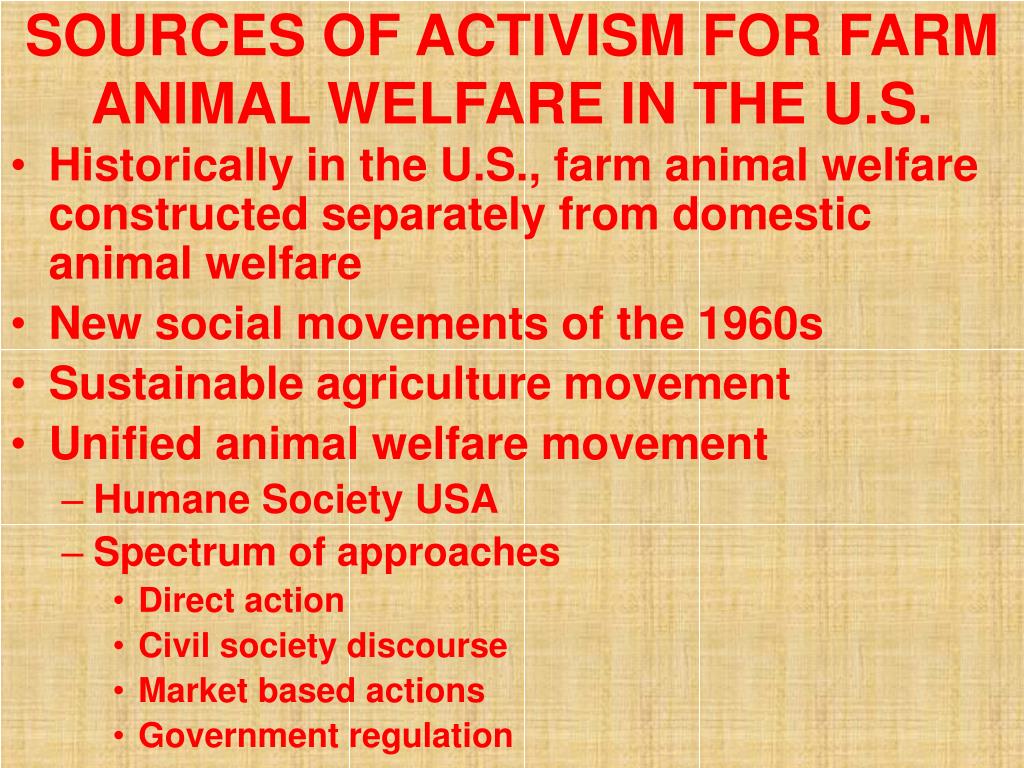 SOURCES OF ACTIVISM FOR FARM ANIMAL WELFARE IN THE U.S.

• Historically in the U.S., farm animal welfare constructed separately from domestic animal welfare
• New social movements of the 1960s
• Sustainable agriculture movement
• Unified animal welfare movement
  – Humane Society USA
  – Spectrum of approaches
    • Direct action
    • Civil society discourse
    • Market based actions
    • Government regulation